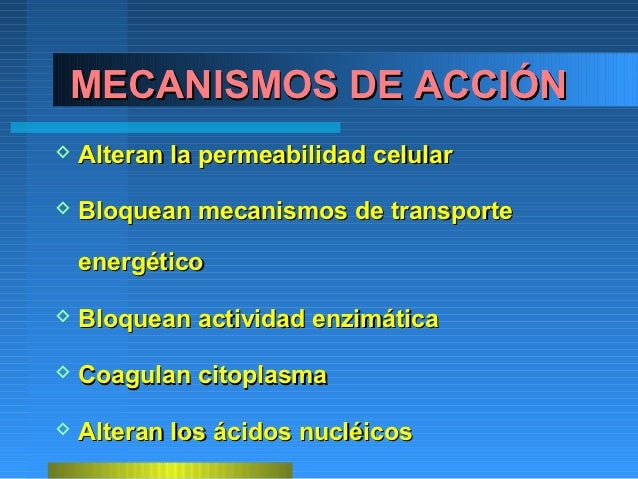 MECANISMOS DE ACCIÓN

◇ Alteran la permeabilidad celular

◇ Bloquean mecanismos de transporte energético

◇ Bloquean actividad enzimática

◇ Coagulan citoplasma

◇ Alteran los ácidos nucléicos